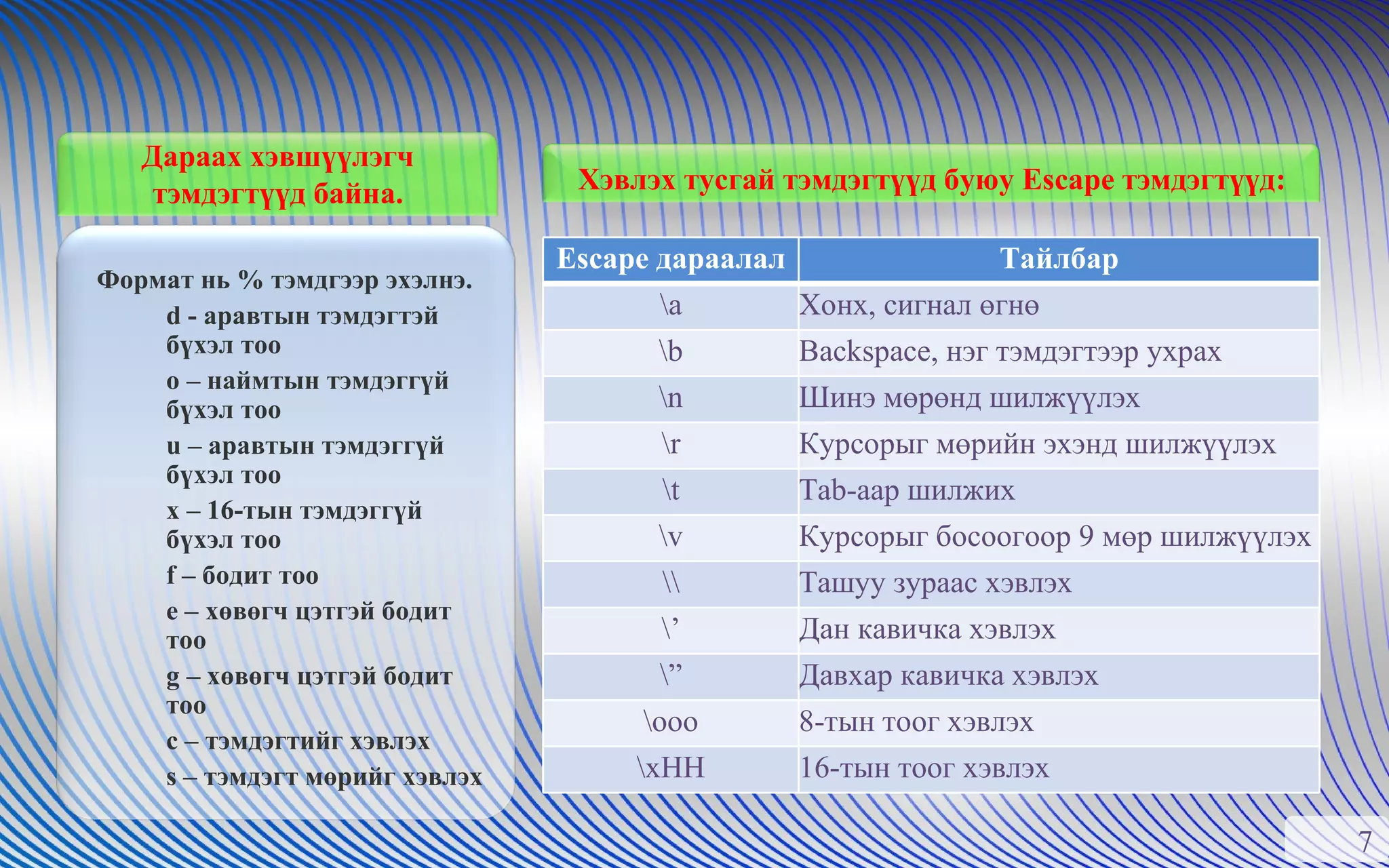 Дараах хэвшүүлэгч тэмдэгтүүд байна.

Формат нь % тэмдгээр эхэлнэ.

d - аравтын тэмдэгтэй бүхэл тоо

o – наймтын тэмдэггүй бүхэл тоо

u – аравтын тэмдэггүй бүхэл тоо

x – 16-тын тэмдэггүй бүхэл тоо

f – бодит тоо

e – хөвөгч цэтгэй бодит тоо

g – хөвөгч цэтгэй бодит тоо

c – тэмдэгтийг хэвлэх

s – тэмдэгт мөрийг хэвлэх

Хэвлэх тусгай тэмдэгтүүд буюу Escape тэмдэгтүүд:

| Escape дараалал | Тайлбар |
|---|---|
| \a | Хонх, сигнал өгнө |
| \b | Backspace, нэг тэмдэгтээр ухрах |
| \n | Шинэ мөрөнд шилжүүлэх |
| \r | Курсорыг мөрийн эхэнд шилжүүлэх |
| \t | Tab-аар шилжих |
| \v | Курсорыг босоогоор 9 мөр шилжүүлэх |
| \\ | Ташуу зураас хэвлэх |
| \’ | Дан кавичка хэвлэх |
| \” | Давхар кавичка хэвлэх |
| \ooo | 8-тын тоог хэвлэх |
| \xHH | 16-тын тоог хэвлэх |

7